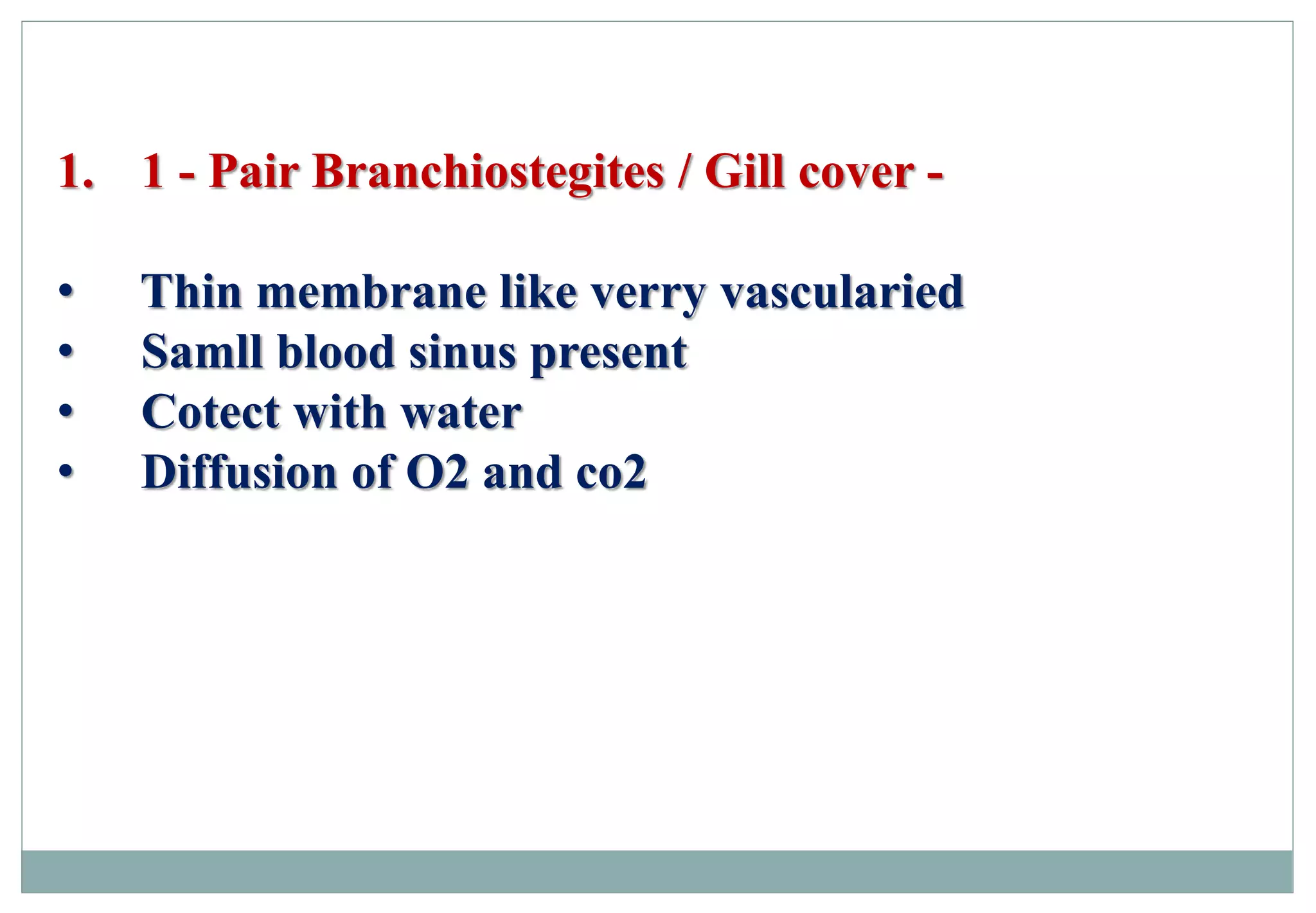 1. 1 - Pair Branchiostegites / Gill cover -

• Thin membrane like verry vascularied
• Samll blood sinus present
• Cotect with water
• Diffusion of O2 and co2